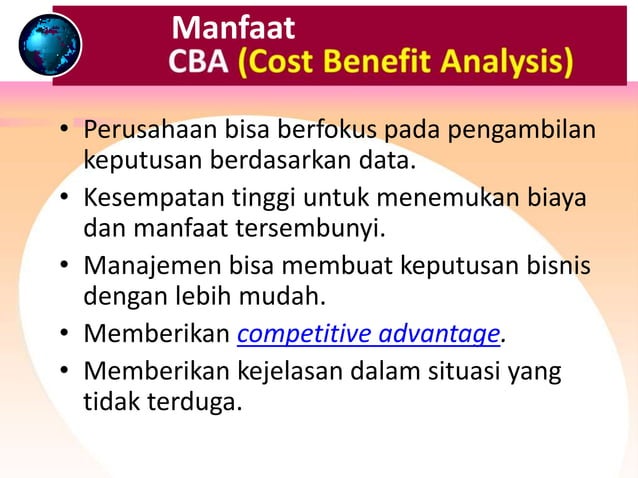 Manfaat
CBA (Cost Benefit Analysis)

• Perusahaan bisa berfokus pada pengambilan keputusan berdasarkan data.
• Kesempatan tinggi untuk menemukan biaya dan manfaat tersembunyi.
• Manajemen bisa membuat keputusan bisnis dengan lebih mudah.
• Memberikan competitive advantage.
• Memberikan kejelasan dalam situasi yang tidak terduga.